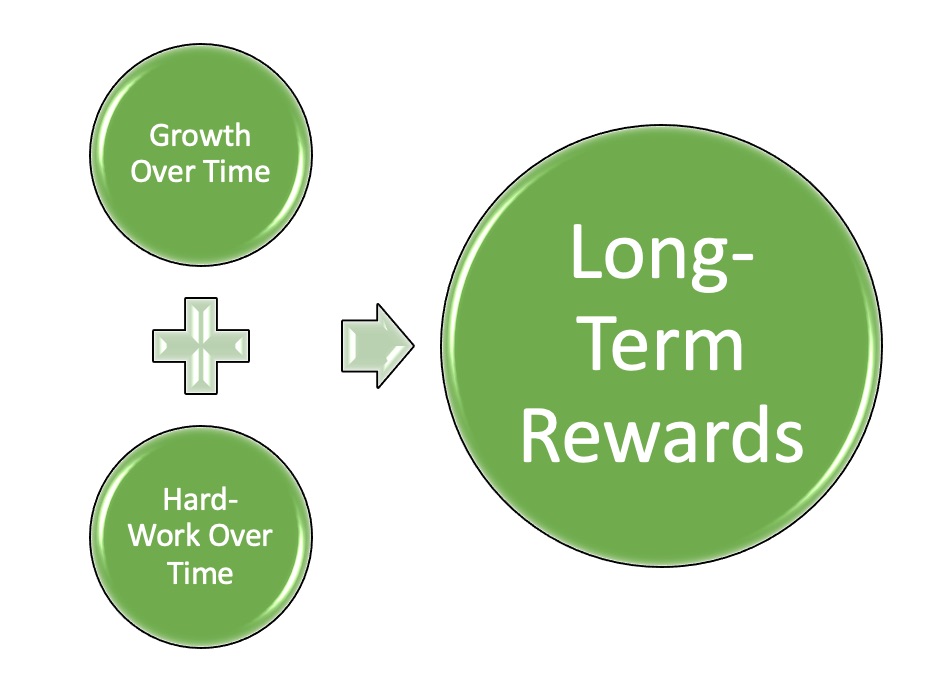 Growth Over Time

Hard-Work Over Time

Long-Term Rewards